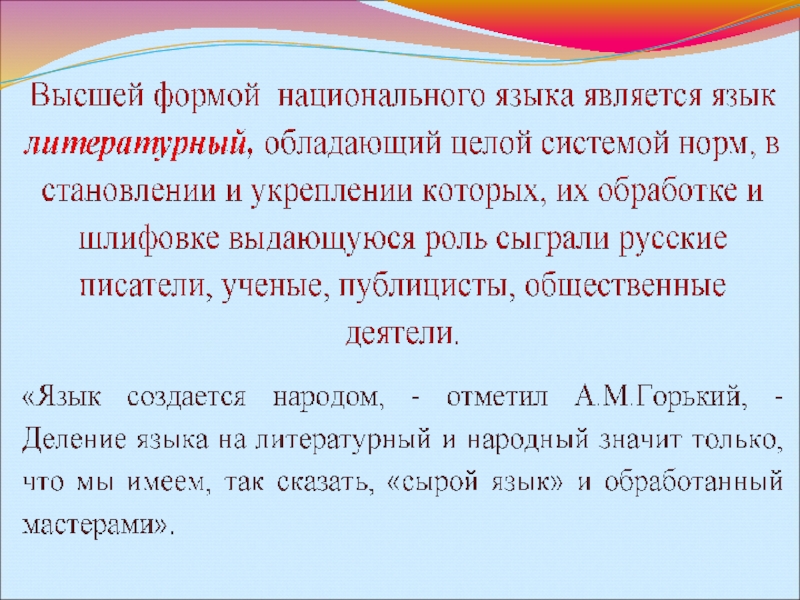 Высшей формой национального языка является язык литературный, обладающий целой системой норм, в становлении и укреплении которых, их обработке и шлифовке выдающуюся роль сыграли русские писатели, ученые, публицисты, общественные деятели.

«Язык создается народом, - отметил А.М.Горький, - Деление языка на литературный и народный значит только, что мы имеем, так сказать, «сырой язык» и обработанный мастерами».